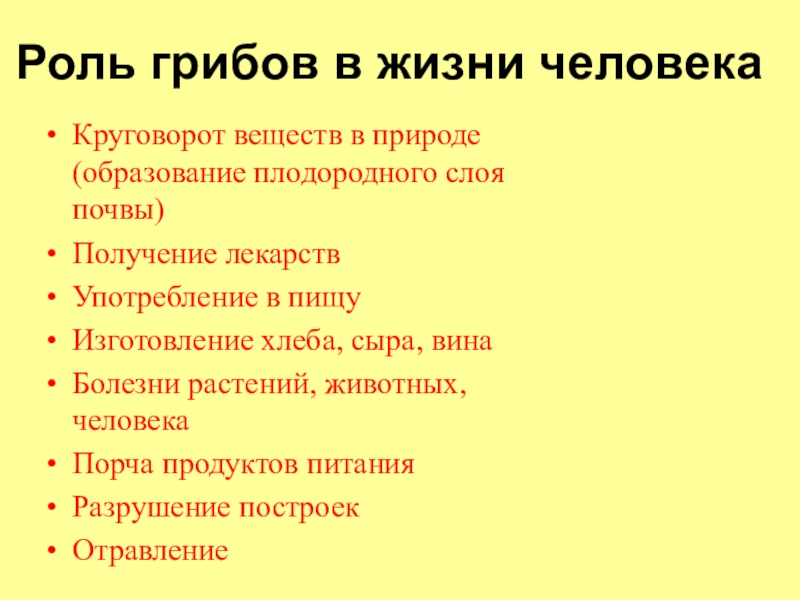 Роль грибов в жизни человека

• Круговорот веществ в природе (образование плодородного слоя почвы)
• Получение лекарств
• Употребление в пищу
• Изготовление хлеба, сыра, вина
• Болезни растений, животных, человека
• Порча продуктов питания
• Разрушение построек
• Отравление